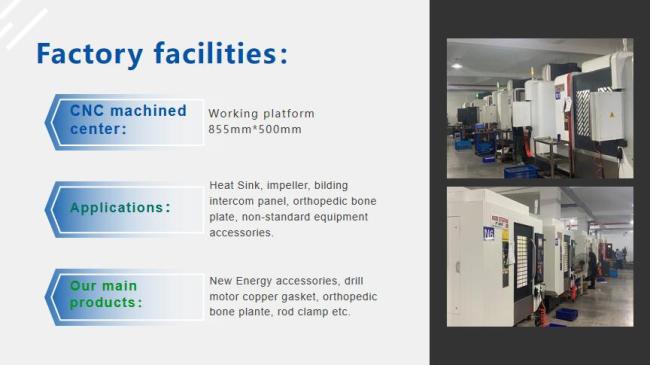 Factory facilities:

CNC machined center:

Working platform 855mm*500mm

Applications:

Heat Sink, impeller, bilding intercom panel, orthopedic bone plate, non-standard equipment accessories.

Our main products:

New Energy accessories, drill motor copper gasket, orthopedic bone plante, rod clamp etc.